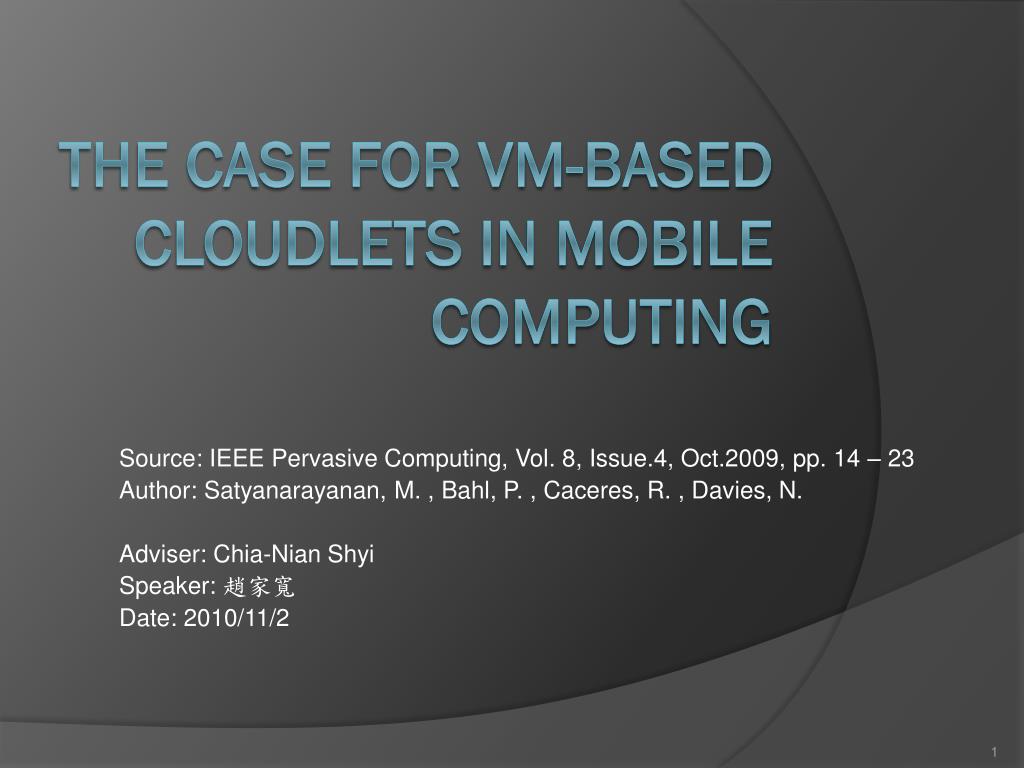 THE CASE FOR VM-BASED CLOUDLETS IN MOBILE COMPUTING

Source: IEEE Pervasive Computing, Vol. 8, Issue.4, Oct.2009, pp. 14 – 23
Author: Satyanarayanan, M. , Bahl, P. , Caceres, R. , Davies, N.

Adviser: Chia-Nian Shyi
Speaker: 趙家寬
Date: 2010/11/2

1